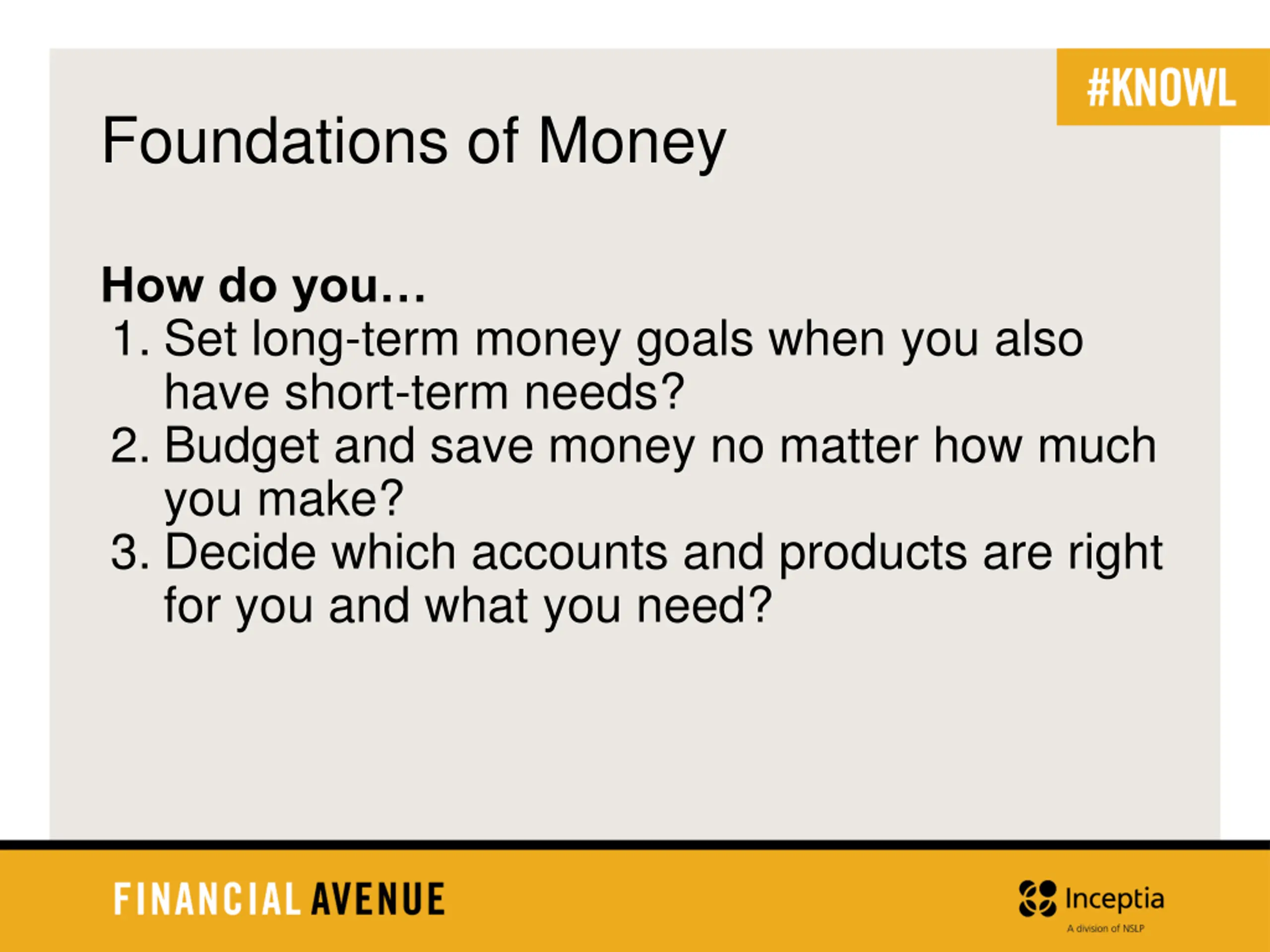 #KNOWL

Foundations of Money

How do you…
1. Set long-term money goals when you also have short-term needs?
2. Budget and save money no matter how much you make?
3. Decide which accounts and products are right for you and what you need?

FINANCIAL AVENUE

Inceptia
A division of NSLP